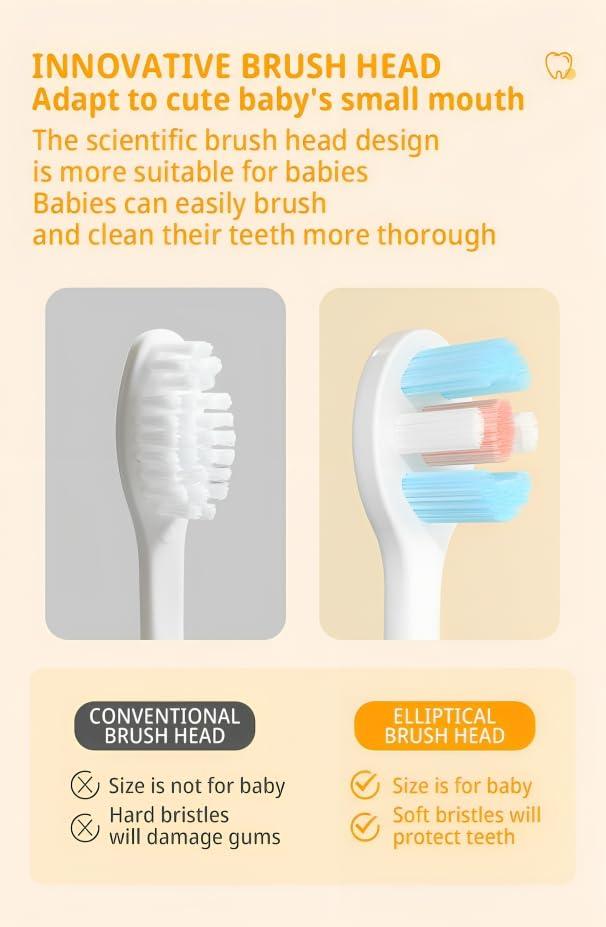 INNOVATIVE BRUSH HEAD
Adapt to cute baby's small mouth
The scientific brush head design
is more suitable for babies
Babies can easily brush
and clean their teeth more thorough

CONVENTIONAL BRUSH HEAD

Size is not for baby
Hard bristles will damage gums

ELLIPTICAL BRUSH HEAD

Size is for baby
Soft bristles will protect teeth